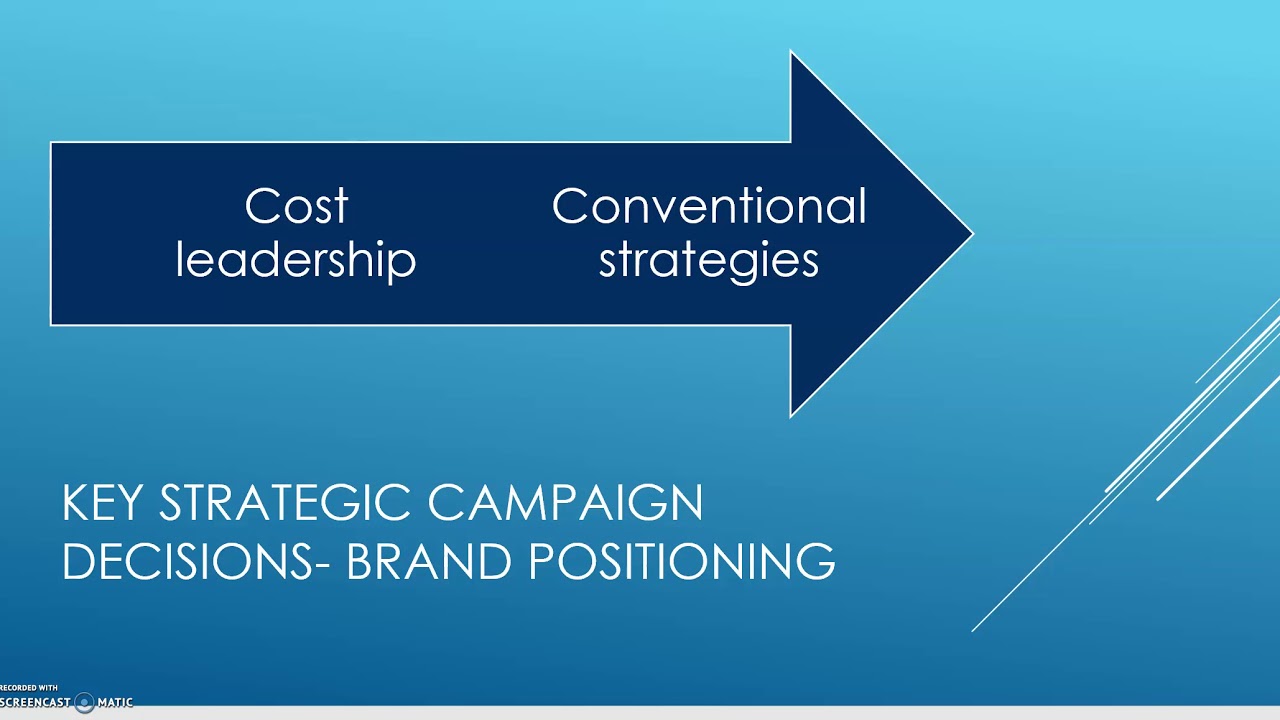 Cost leadership

Conventional strategies

KEY STRATEGIC CAMPAIGN DECISIONS- BRAND POSITIONING

RECORDED WITH SCREENCAST MATIC